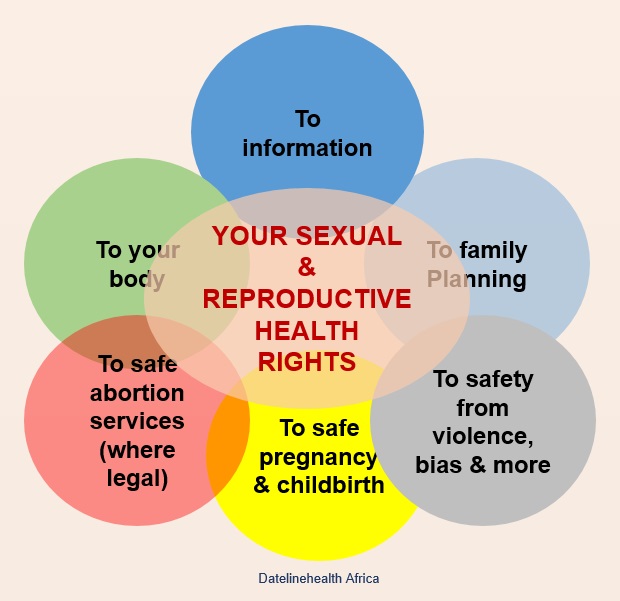 To information

To your body

YOUR SEXUAL & REPRODUCTIVE HEALTH RIGHTS

To family Planning

To safe abortion services (where legal)

To safe pregnancy & childbirth

To safety from violence, bias & more

Datelinehealth Africa